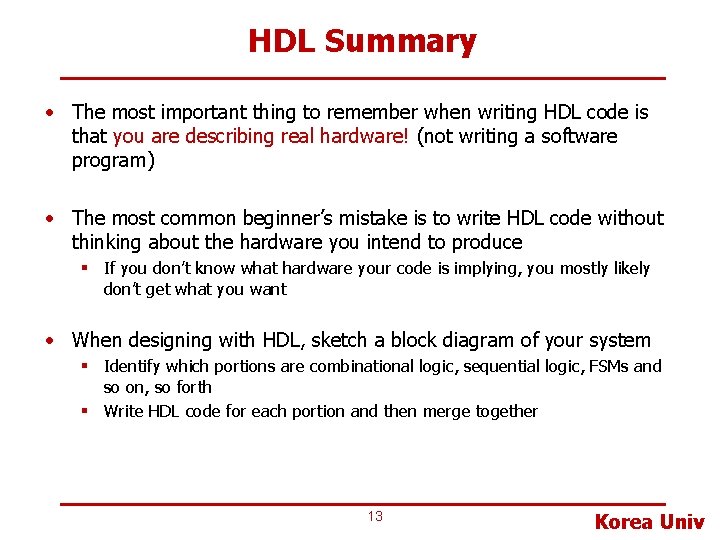 HDL Summary

• The most important thing to remember when writing HDL code is that you are describing real hardware! (not writing a software program)

• The most common beginner's mistake is to write HDL code without thinking about the hardware you intend to produce
 ▪ If you don't know what hardware your code is implying, you mostly likely don't get what you want

• When designing with HDL, sketch a block diagram of your system
 ▪ Identify which portions are combinational logic, sequential logic, FSMs and so on, so forth
 ▪ Write HDL code for each portion and then merge together

13

Korea Univ